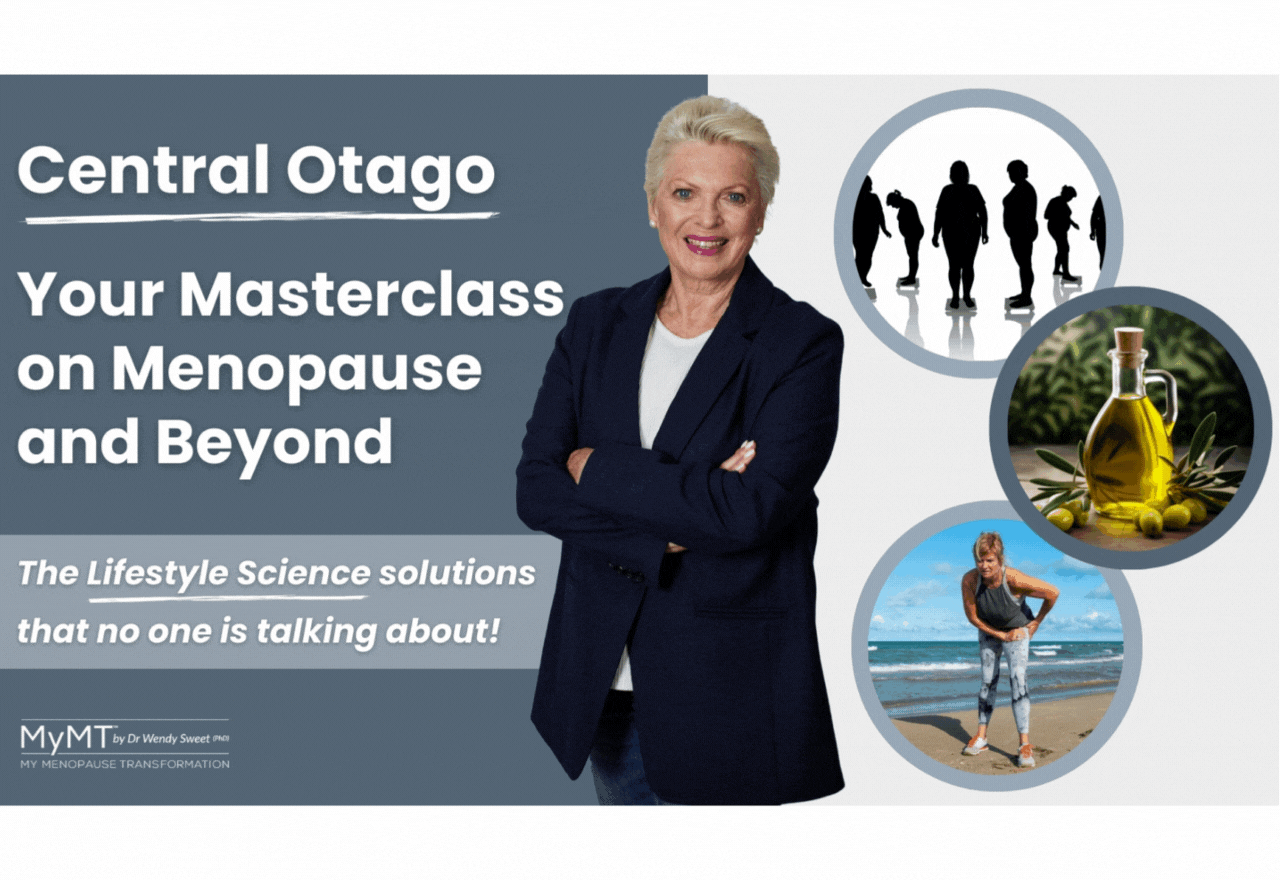 Central Otago

Your Masterclass on Menopause and Beyond

The Lifestyle Science solutions that no one is talking about!

MyMT™ by Dr Wendy Sweet (PhD)
MY MENOPAUSE TRANSFORMATION